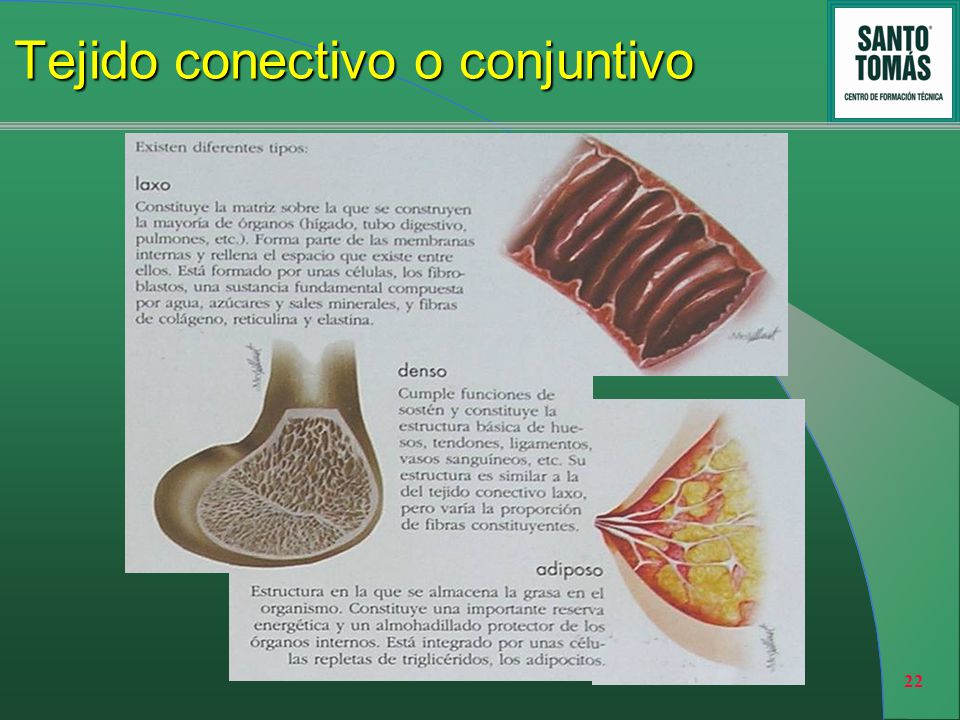 Tejido conectivo o conjuntivo

SANTO TOMÁS
CENTRO DE FORMACIÓN TÉCNICA

Existen diferentes tipos:

laxo

Constituye la matriz sobre la que se construyen la mayoría de órganos (hígado, tubo digestivo, pulmones, etc.). Forma parte de las membranas internas y rellena el espacio que existe entre ellos. Está formado por unas células, los fibroblastos, una sustancia fundamental compuesta por agua, azúcares y sales minerales, y fibras de colágeno, reticulina y elastina.

denso

Cumple funciones de sostén y constituye la estructura básica de huesos, tendones, ligamentos, vasos sanguíneos, etc. Su estructura es similar a la del tejido conectivo laxo, pero varía la proporción de fibras constituyentes.

adiposo

Estructura en la que se almacena la grasa en el organismo. Constituye una importante reserva energética y un almohadillado protector de los órganos internos. Está integrado por unas células repletas de triglicéridos, los adipocitos.

22